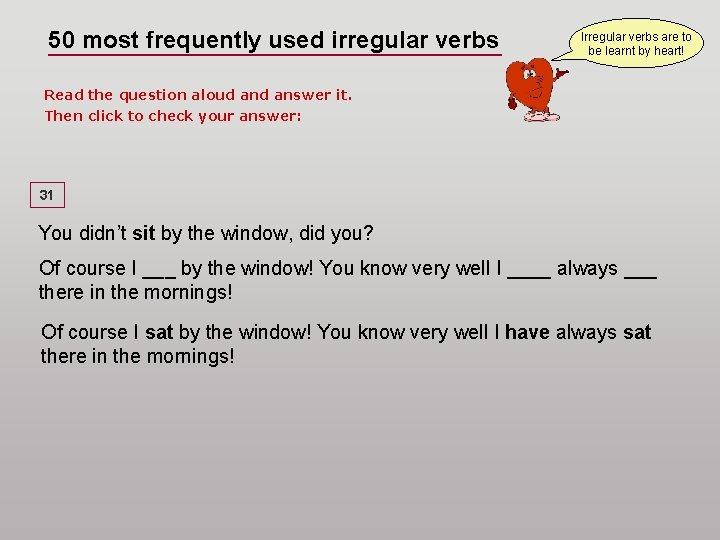 50 most frequently used irregular verbs

Irregular verbs are to be learnt by heart!

Read the question aloud and answer it.
Then click to check your answer:

31

You didn't sit by the window, did you?

Of course I ___ by the window! You know very well I ____ always ___ there in the mornings!

Of course I sat by the window! You know very well I have always sat there in the mornings!